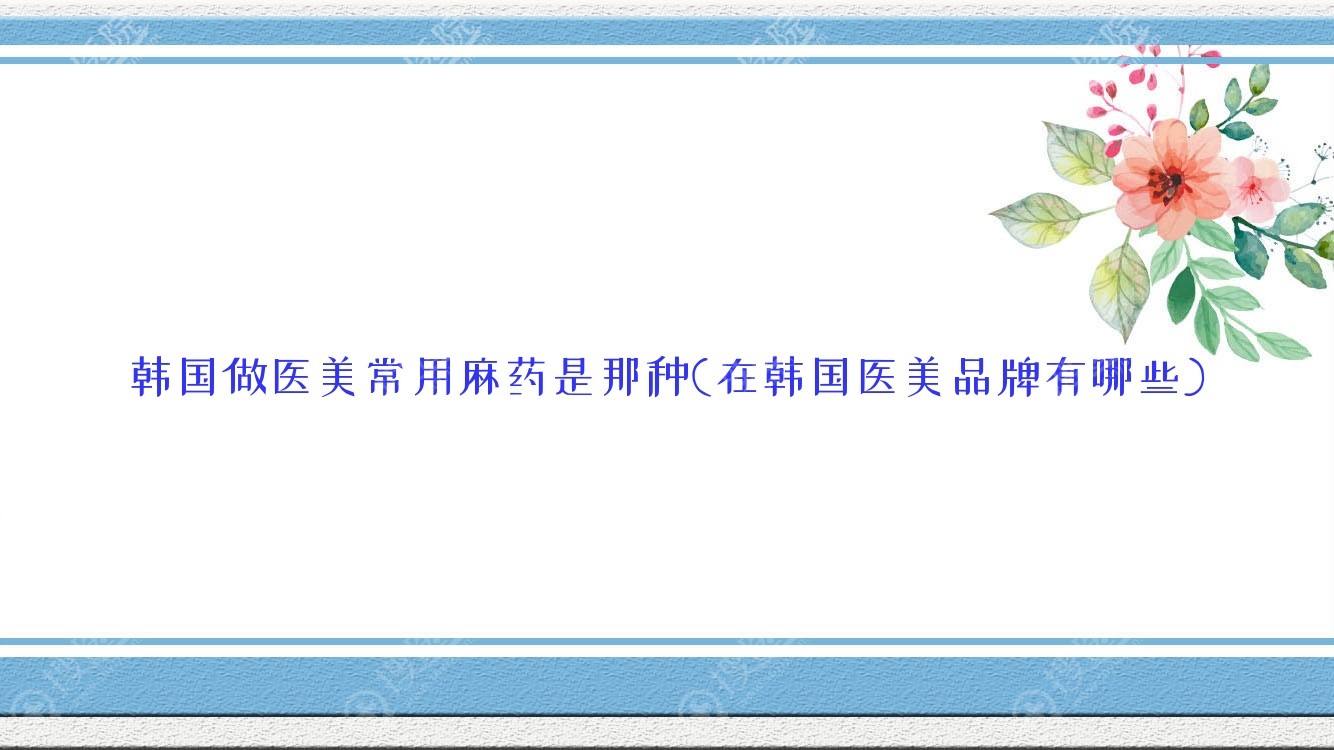 韩国做医美常用麻药是那种(在韩国医美品牌有哪些)